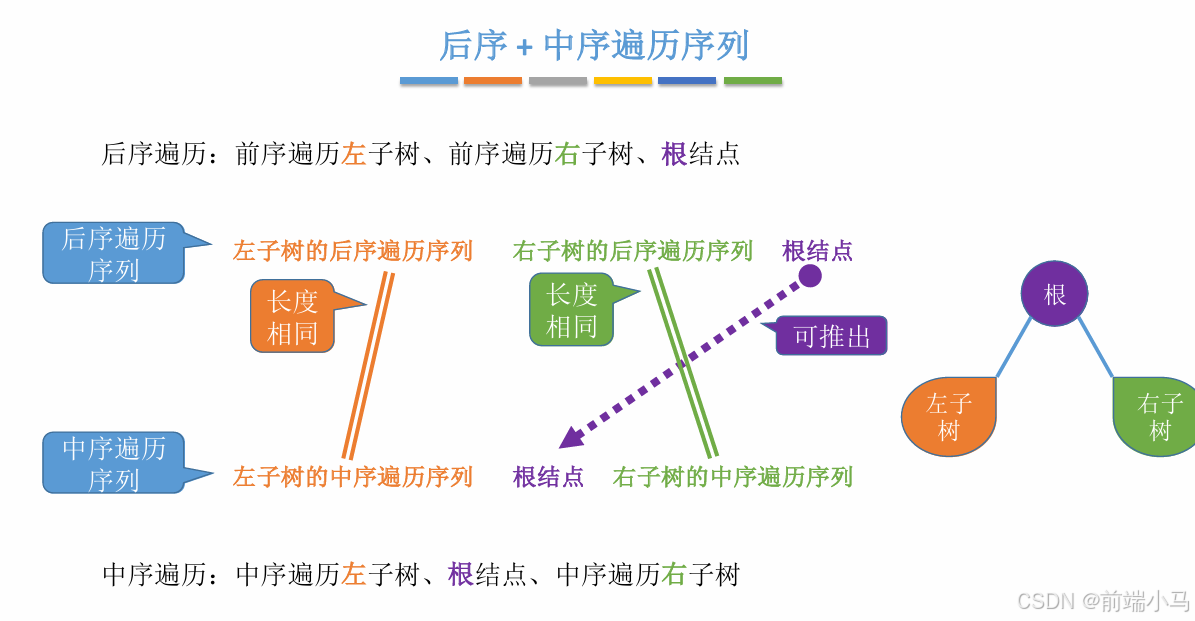 后序 + 中序遍历序列

后序遍历：前序遍历左子树、前序遍历右子树、根结点

后序遍历序列

左子树的后序遍历序列

右子树的后序遍历序列

根结点

长度相同

长度相同

可推出

根

左子树

右子树

中序遍历序列

左子树的中序遍历序列

根结点

右子树的中序遍历序列

中序遍历：中序遍历左子树、根结点、中序遍历右子树

CSDN @前端小马